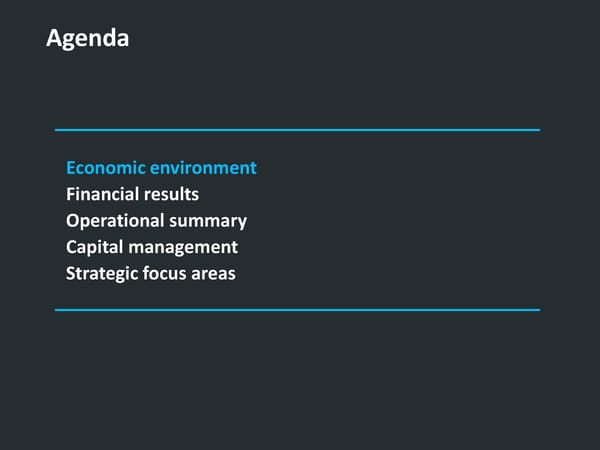 Agenda

Economic environment
Financial results
Operational summary
Capital management
Strategic focus areas